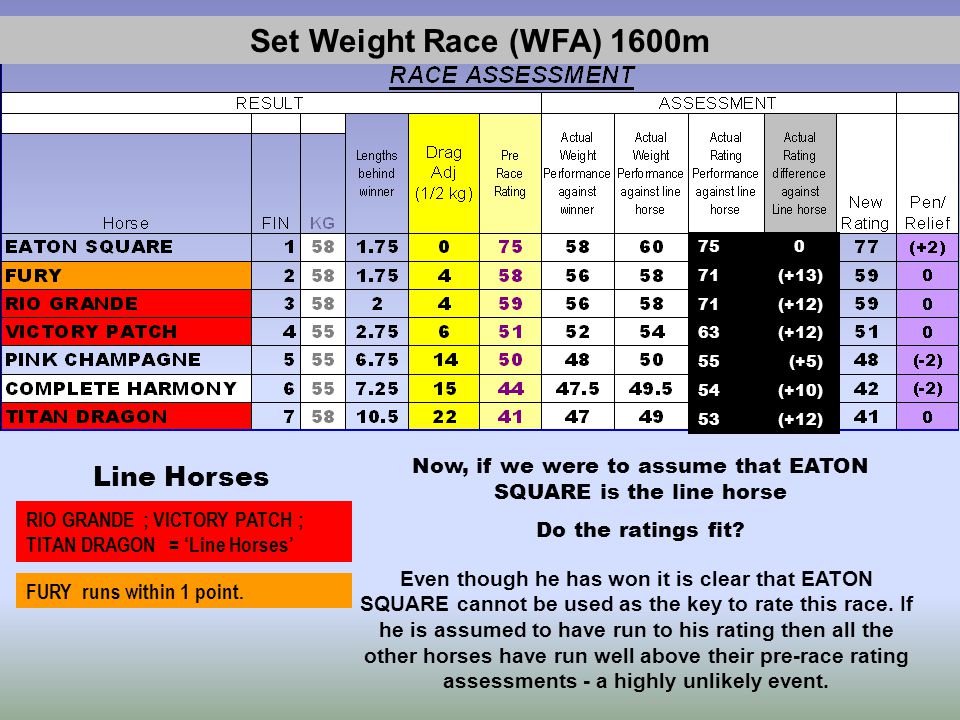 Set Weight Race (WFA) 1600m

RACE ASSESSMENT

| RESULT | | | | | | ASSESSMENT | | | | | |
|---|---|---|---|---|---|---|---|---|---|---|---|
| Horse | FIN | KG | Lengths behind winner | Drag Adj (1/2 kg) | Pre Race Rating | Actual Weight Performance against winner | Actual Weight Performance against line horse | Actual Rating Performance against line horse | Actual Rating difference against Line horse | New Rating | Pen/ Relief |
| EATON SQUARE | 1 | 58 | 1.75 | 0 | 75 | 58 | 60 | 75 | 0 | 77 | (+2) |
| FURY | 2 | 58 | 1.75 | 4 | 58 | 56 | 58 | 71 | (+13) | 59 | 0 |
| RIO GRANDE | 3 | 58 | 2 | 4 | 59 | 56 | 58 | 71 | (+12) | 59 | 0 |
| VICTORY PATCH | 4 | 55 | 2.75 | 6 | 51 | 52 | 54 | 63 | (+12) | 51 | 0 |
| PINK CHAMPAGNE | 5 | 55 | 6.75 | 14 | 50 | 48 | 50 | 55 | (+5) | 48 | (-2) |
| COMPLETE HARMONY | 6 | 55 | 7.25 | 15 | 44 | 47.5 | 49.5 | 54 | (+10) | 42 | (-2) |
| TITAN DRAGON | 7 | 58 | 10.5 | 22 | 41 | 47 | 49 | 53 | (+12) | 41 | 0 |

Line Horses

RIO GRANDE ; VICTORY PATCH ; TITAN DRAGON = ‘Line Horses’

FURY runs within 1 point.

Now, if we were to assume that EATON SQUARE is the line horse

Do the ratings fit?

Even though he has won it is clear that EATON SQUARE cannot be used as the key to rate this race. If he is assumed to have run to his rating then all the other horses have run well above their pre-race rating assessments - a highly unlikely event.